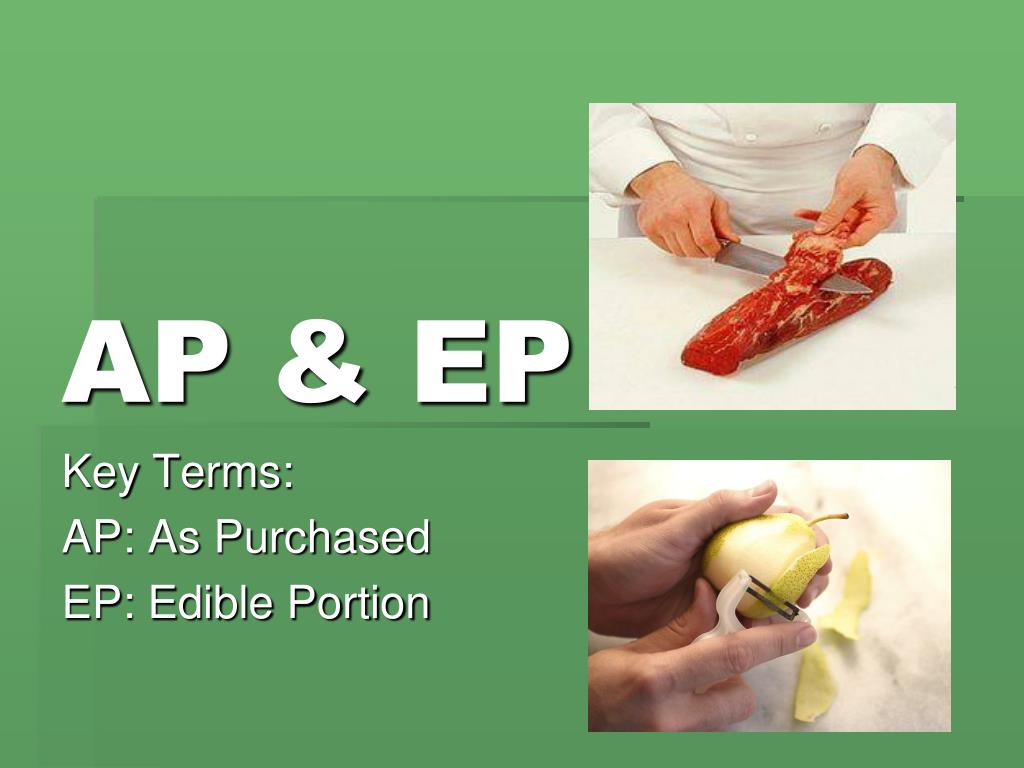 AP & EP

Key Terms:

AP: As Purchased

EP: Edible Portion